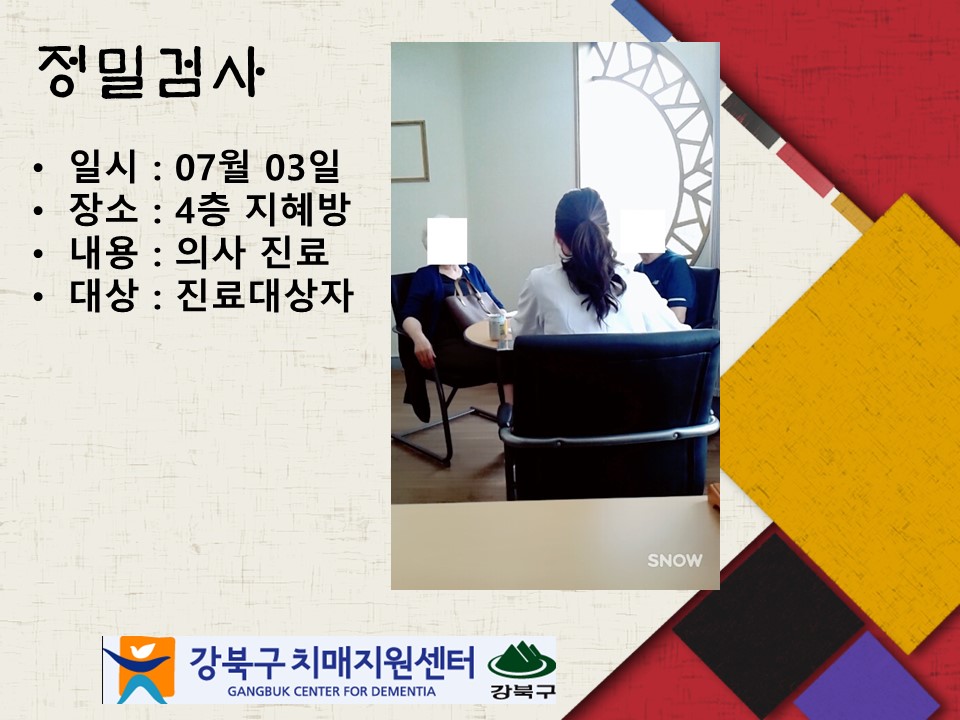 정밀검사

• 일시 : 07월 03일
• 장소 : 4층 지혜방
• 내용 : 의사 진료
• 대상 : 진료대상자

SNOW

강북구 치매지원센터
GANGBUK CENTER FOR DEMENTIA
강북구